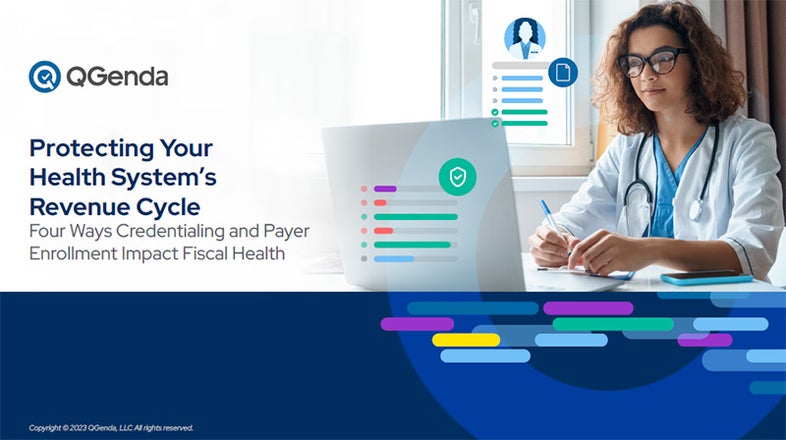 QGenda

Protecting Your Health System's Revenue Cycle

Four Ways Credentialing and Payer Enrollment Impact Fiscal Health

Copyright © 2023 QGenda, LLC All rights reserved.